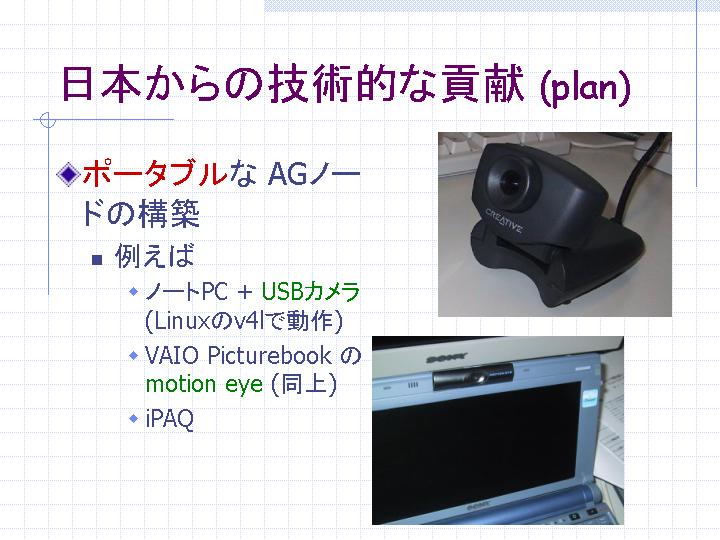 日本からの技術的な貢献 (plan)

ポータブルな AGノードの構築

例えば

ノートPC + USBカメラ (Linuxのv4lで動作)

VAIO Picturebook の motion eye (同上)

iPAQ

CREATIVE

SONY

SONY